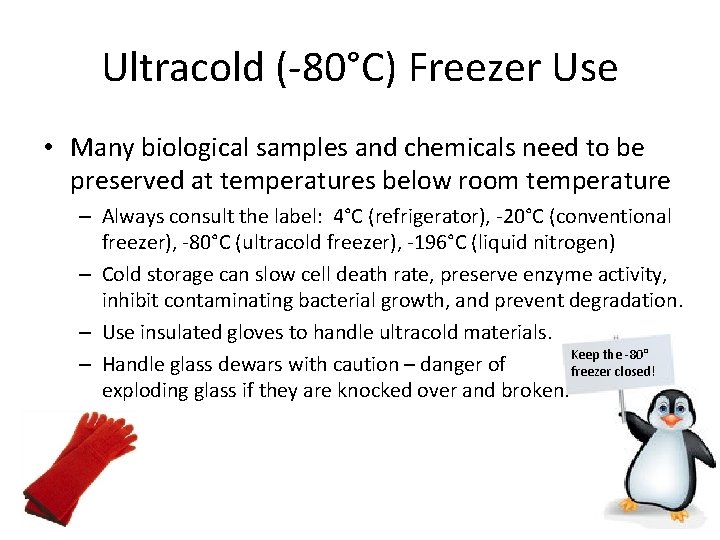 Ultracold (-80°C) Freezer Use

• Many biological samples and chemicals need to be preserved at temperatures below room temperature

– Always consult the label: 4°C (refrigerator), -20°C (conventional freezer), -80°C (ultracold freezer), -196°C (liquid nitrogen)

– Cold storage can slow cell death rate, preserve enzyme activity, inhibit contaminating bacterial growth, and prevent degradation.

– Use insulated gloves to handle ultracold materials.

– Handle glass dewars with caution – danger of exploding glass if they are knocked over and broken.

Keep the -80° freezer closed!